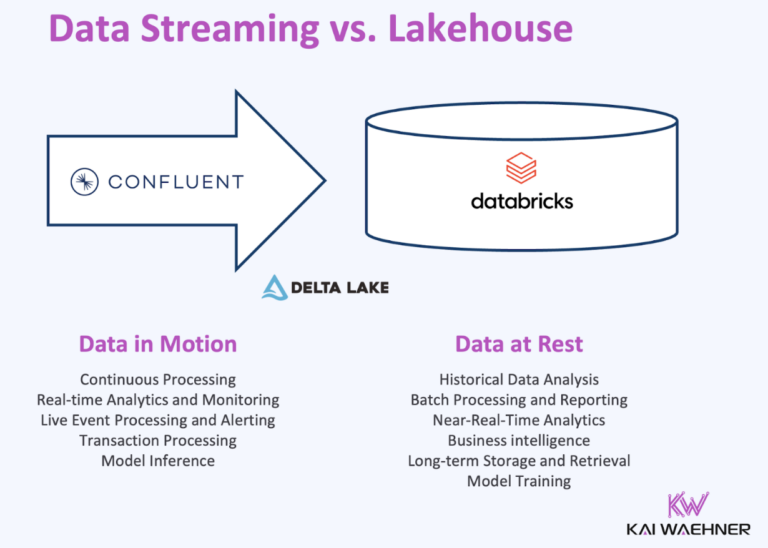 Data Streaming vs. Lakehouse

CONFLUENT

databricks

DELTA LAKE

Data in Motion

Continuous Processing
Real-time Analytics and Monitoring
Live Event Processing and Alerting
Transaction Processing
Model Inference

Data at Rest

Historical Data Analysis
Batch Processing and Reporting
Near-Real-Time Analytics
Business intelligence
Long-term Storage and Retrieval
Model Training

KW
KAI WAEHNER